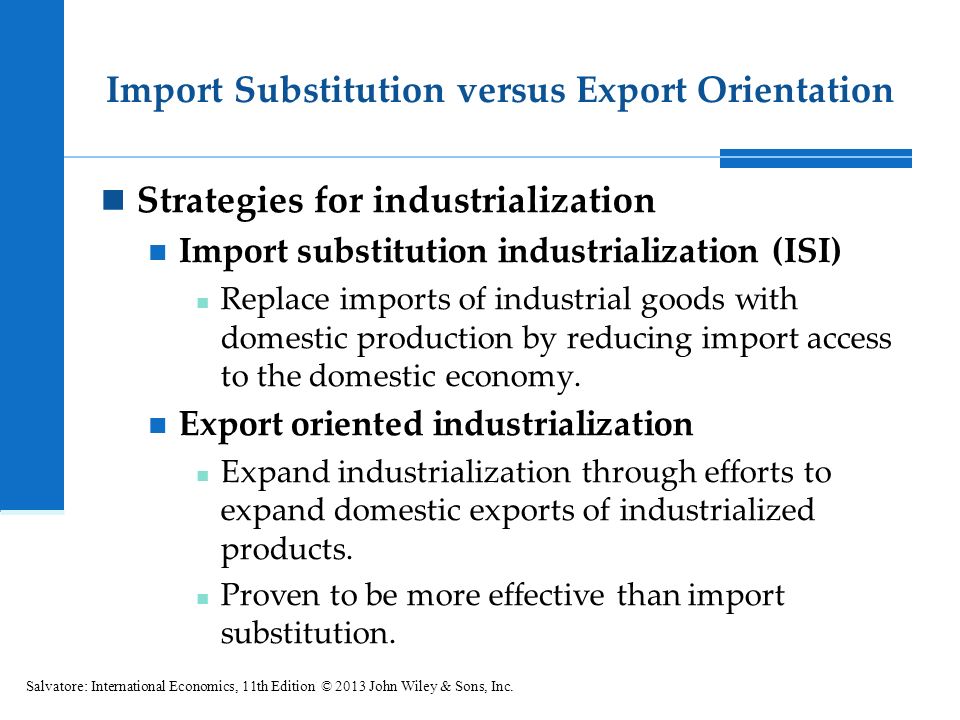 Import Substitution versus Export Orientation

Strategies for industrialization

Import substitution industrialization (ISI)

Replace imports of industrial goods with domestic production by reducing import access to the domestic economy.

Export oriented industrialization

Expand industrialization through efforts to expand domestic exports of industrialized products.

Proven to be more effective than import substitution.

Salvatore: International Economics, 11th Edition © 2013 John Wiley & Sons, Inc.